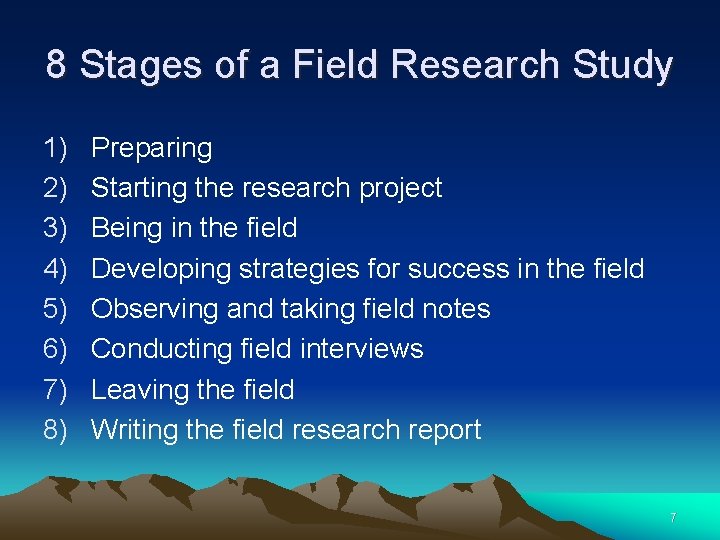 8 Stages of a Field Research Study

1) Preparing
2) Starting the research project
3) Being in the field
4) Developing strategies for success in the field
5) Observing and taking field notes
6) Conducting field interviews
7) Leaving the field
8) Writing the field research report

7